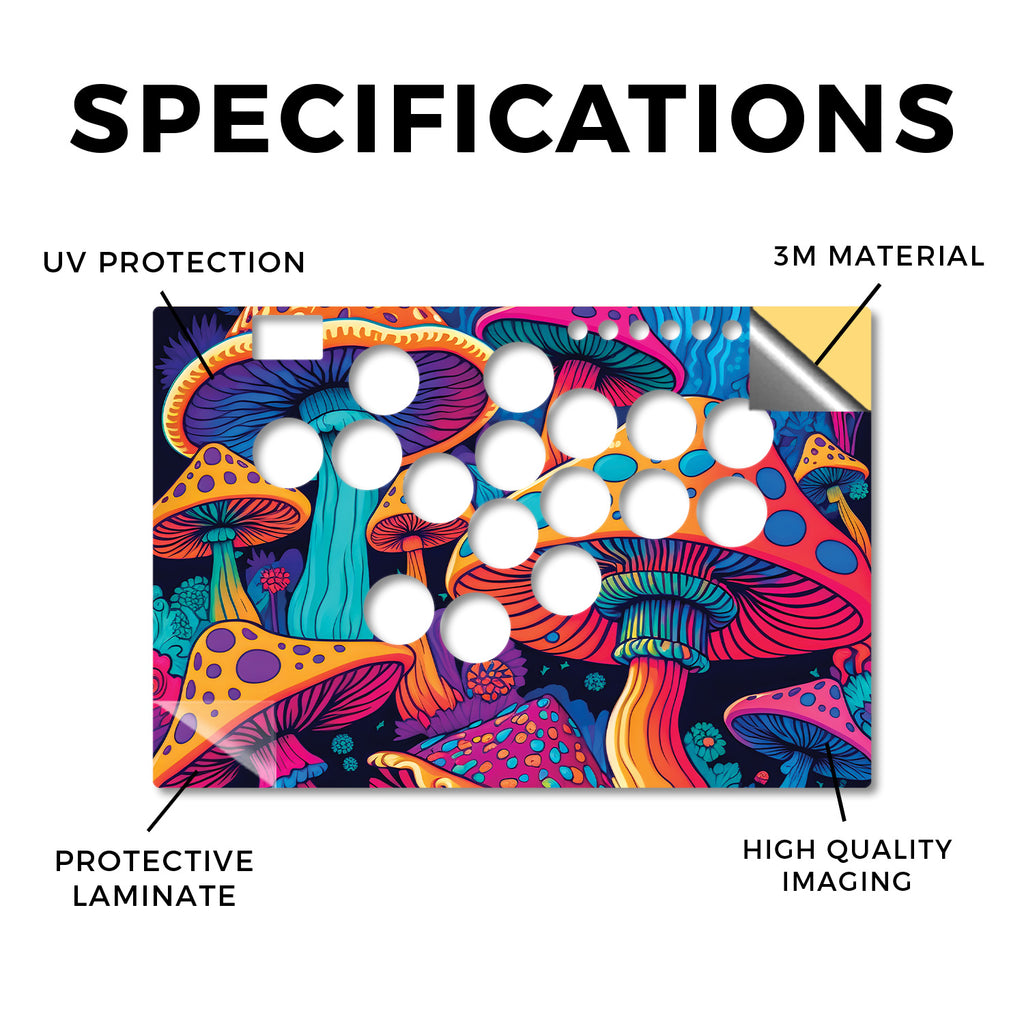 SPECIFICATIONS

UV PROTECTION

3M MATERIAL

PROTECTIVE LAMINATE

HIGH QUALITY IMAGING